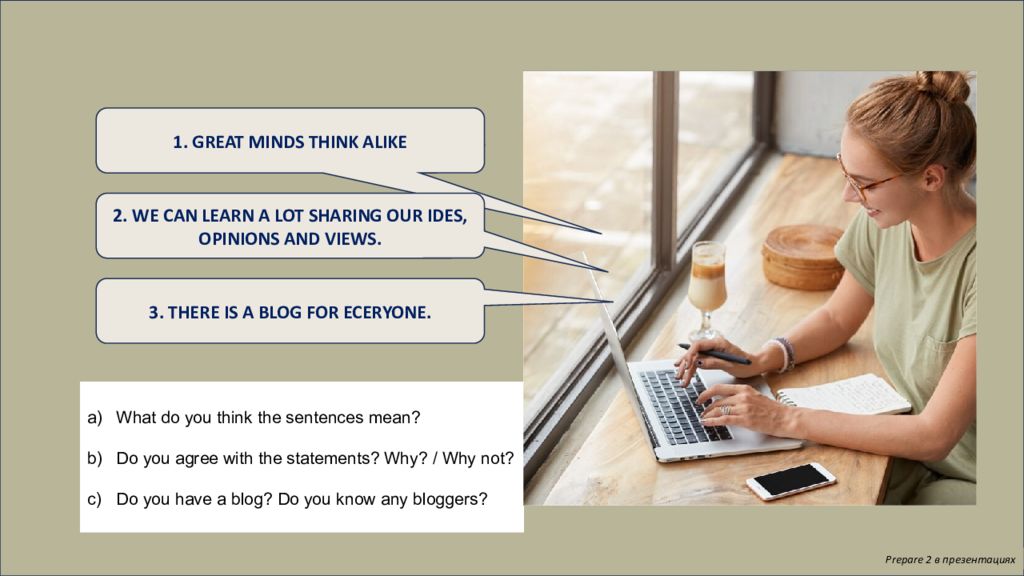 1. GREAT MINDS THINK ALIKE

2. WE CAN LEARN A LOT SHARING OUR IDES, OPINIONS AND VIEWS.

3. THERE IS A BLOG FOR ECERYONE.

a) What do you think the sentences mean?

b) Do you agree with the statements? Why? / Why not?

c) Do you have a blog? Do you know any bloggers?

Prepare 2 в презентациях